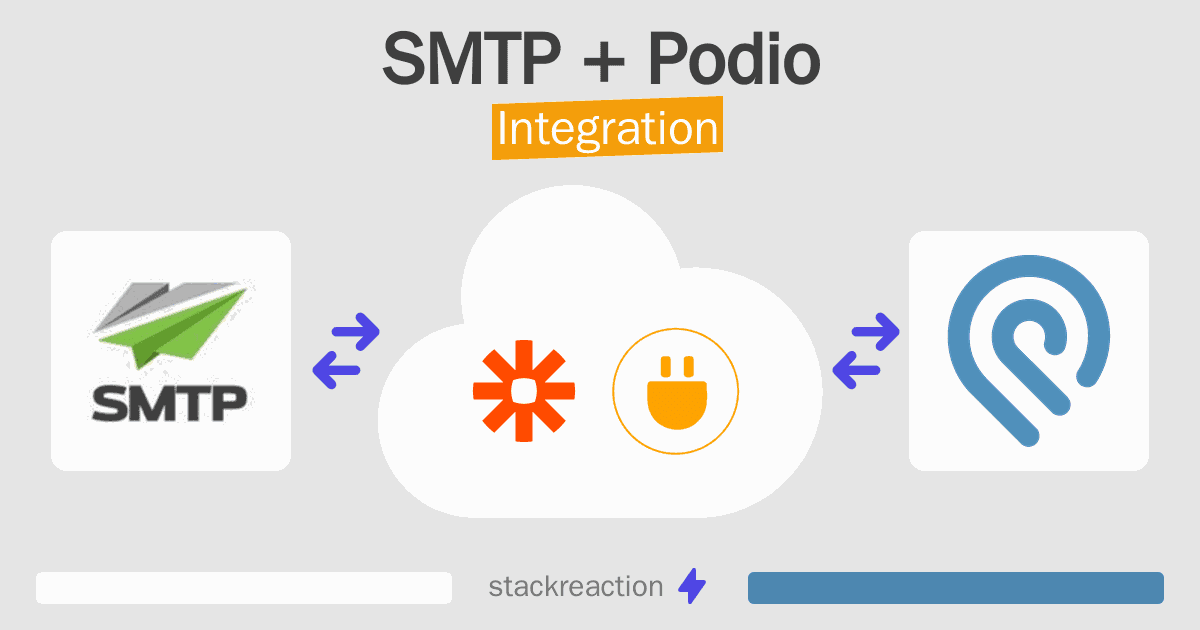 SMTP + Podio
Integration

SMTP

stackreaction